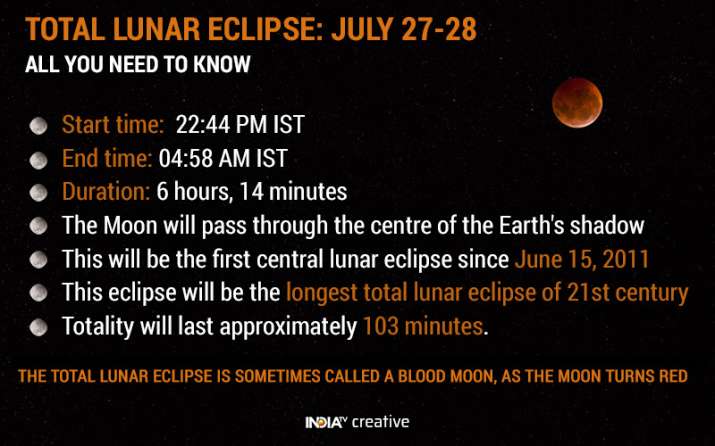 TOTAL LUNAR ECLIPSE: JULY 27-28
ALL YOU NEED TO KNOW

Start time: 22:44 PM IST
End time: 04:58 AM IST
Duration: 6 hours, 14 minutes
The Moon will pass through the centre of the Earth's shadow
This will be the first central lunar eclipse since June 15, 2011
This eclipse will be the longest total lunar eclipse of 21st century
Totality will last approximately 103 minutes.

THE TOTAL LUNAR ECLIPSE IS SOMETIMES CALLED A BLOOD MOON, AS THE MOON TURNS RED

INDIA TV creative